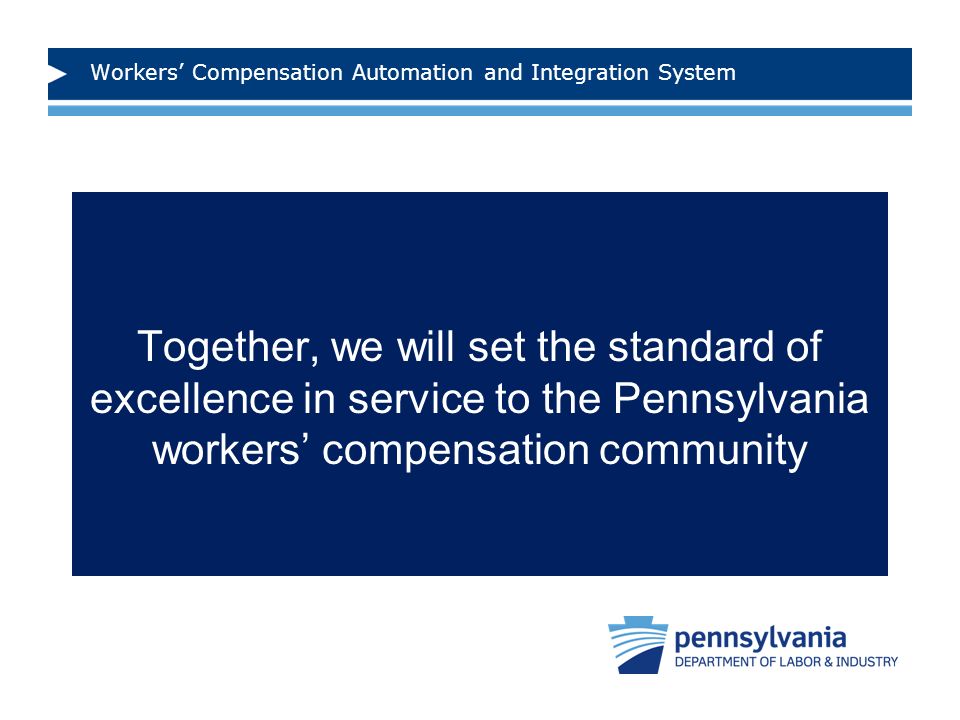 Workers’ Compensation Automation and Integration System

Together, we will set the standard of excellence in service to the Pennsylvania workers’ compensation community

pennsylvania
DEPARTMENT OF LABOR & INDUSTRY